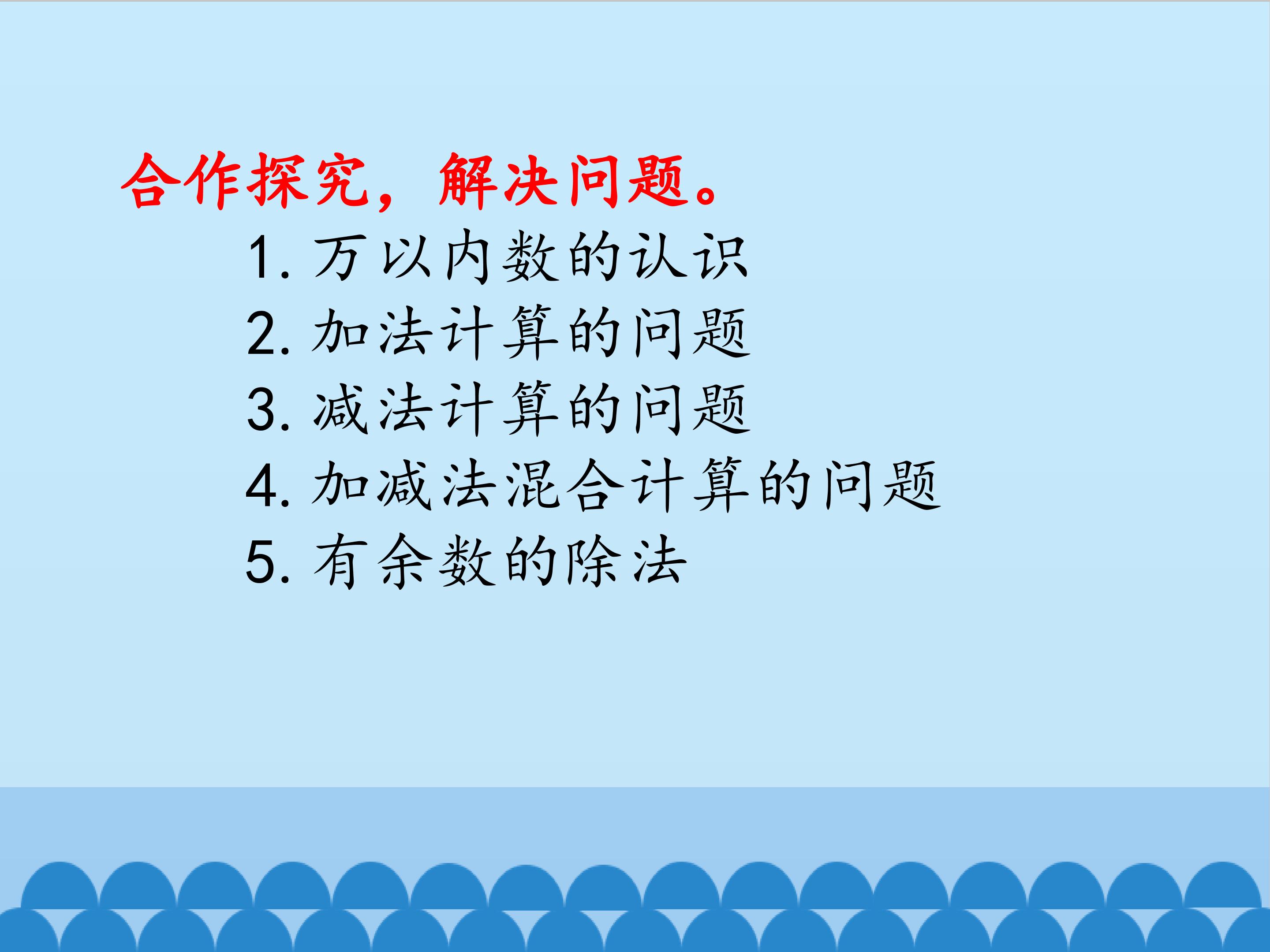 合作探究，解决问题。

1. 万以内数的认识
2. 加法计算的问题
3. 减法计算的问题
4. 加减法混合计算的问题
5. 有余数的除法